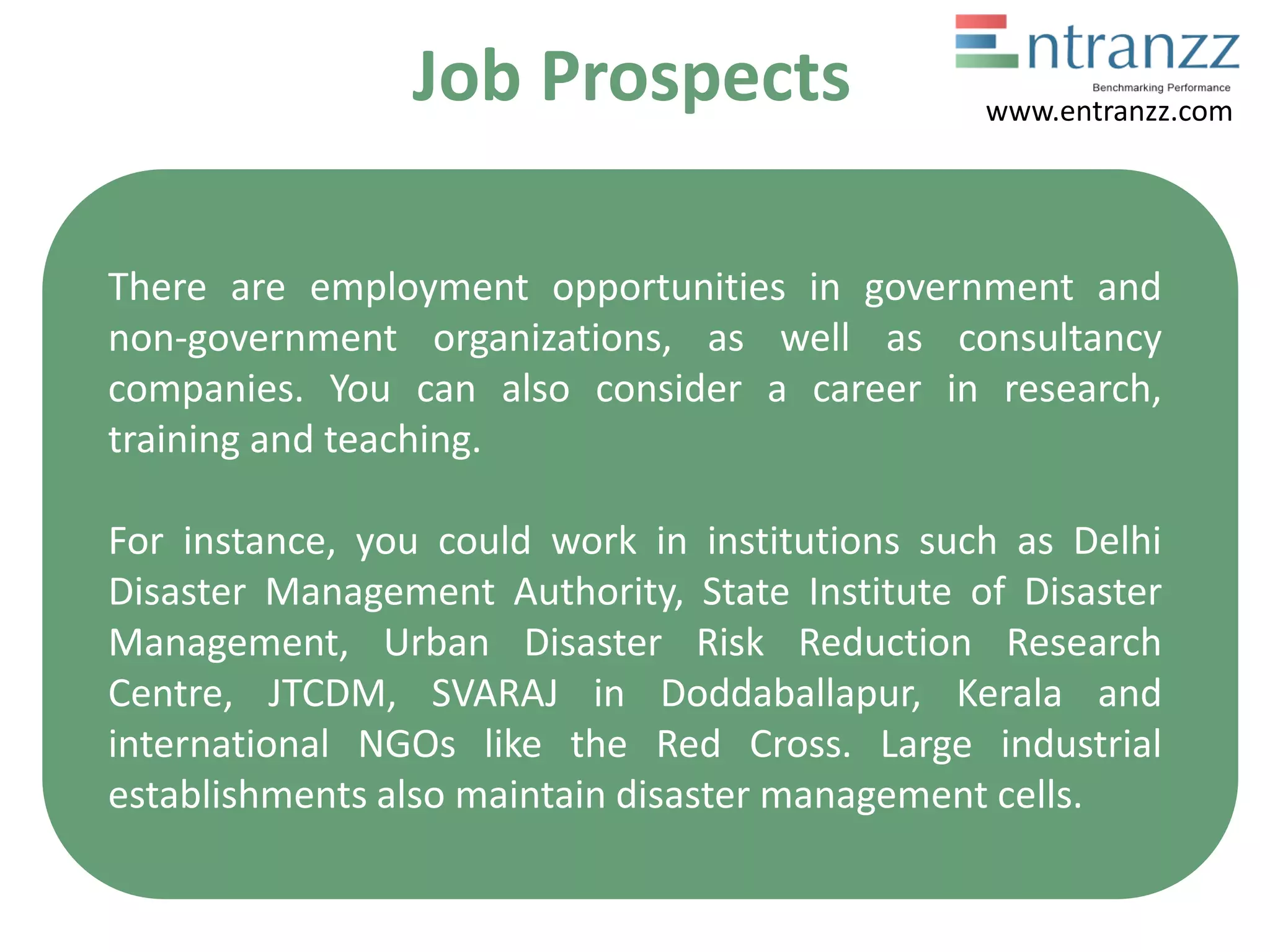 Job Prospects

Entranzz
Benchmarking Performance
www.entranzz.com

There are employment opportunities in government and non-government organizations, as well as consultancy companies. You can also consider a career in research, training and teaching.

For instance, you could work in institutions such as Delhi Disaster Management Authority, State Institute of Disaster Management, Urban Disaster Risk Reduction Research Centre, JTCDM, SVARAJ in Doddaballapur, Kerala and international NGOs like the Red Cross. Large industrial establishments also maintain disaster management cells.